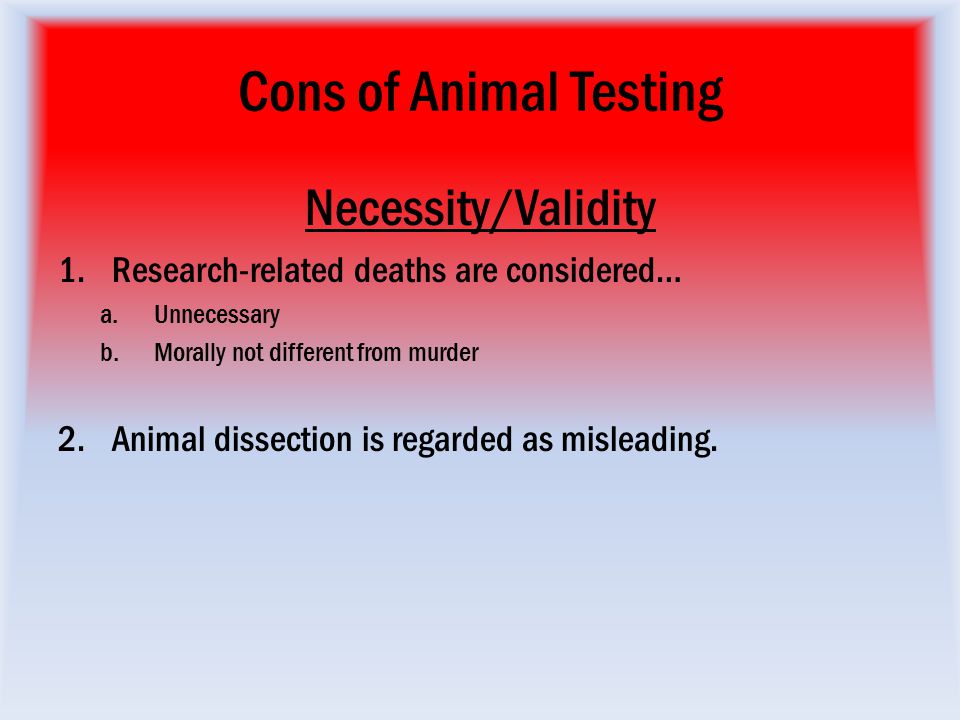 Cons of Animal Testing

Necessity/Validity

1. Research-related deaths are considered…
a. Unnecessary
b. Morally not different from murder

2. Animal dissection is regarded as misleading.